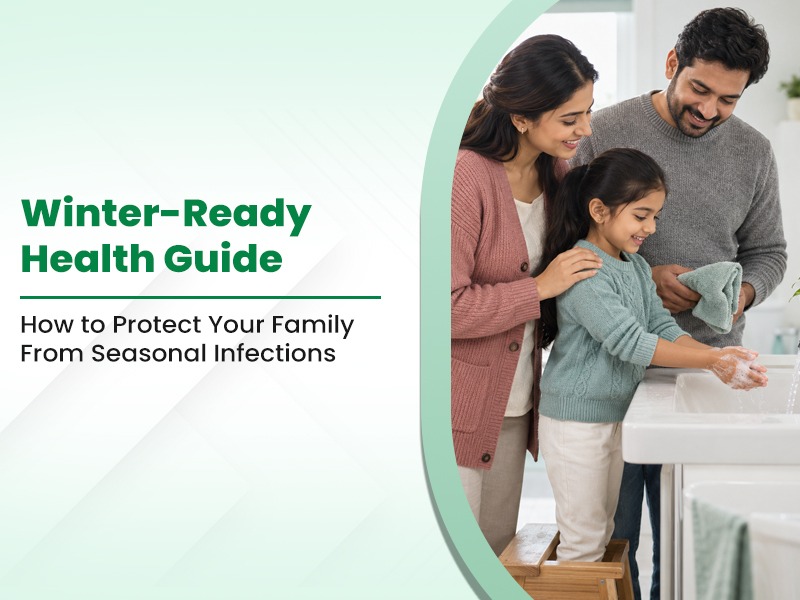 Winter-Ready Health Guide

How to Protect Your Family From Seasonal Infections